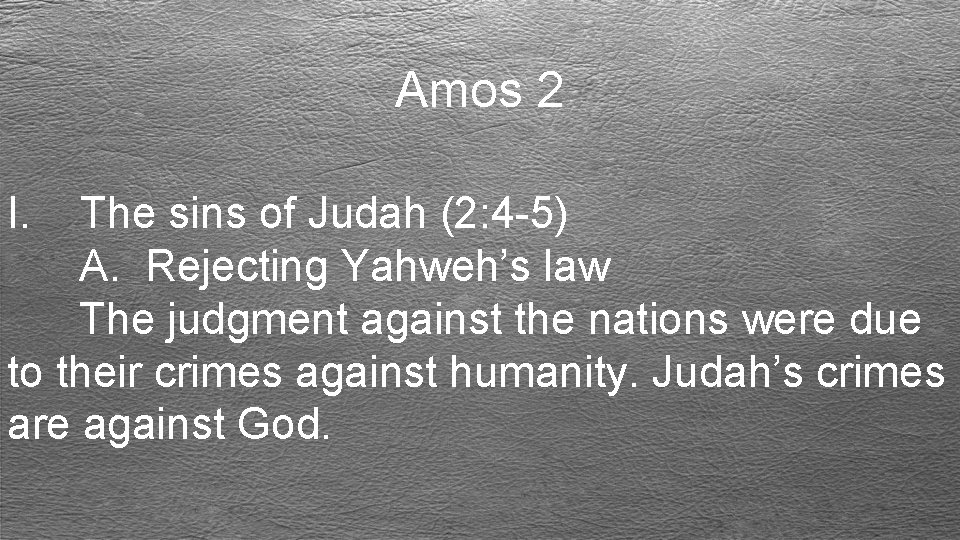 Amos 2

I. The sins of Judah (2:4-5)

A. Rejecting Yahweh’s law

The judgment against the nations were due to their crimes against humanity. Judah’s crimes are against God.